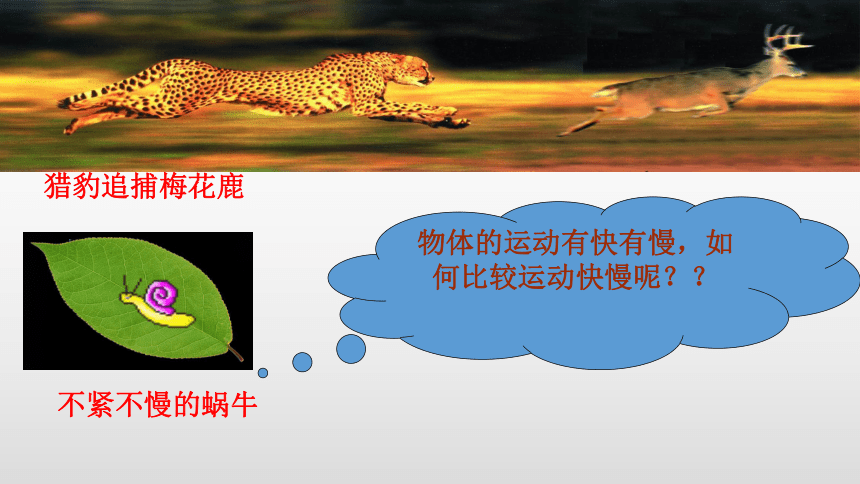 猎豹追捕梅花鹿

物体的运动有快有慢，如何比较运动快慢呢？？

不紧不慢的蜗牛